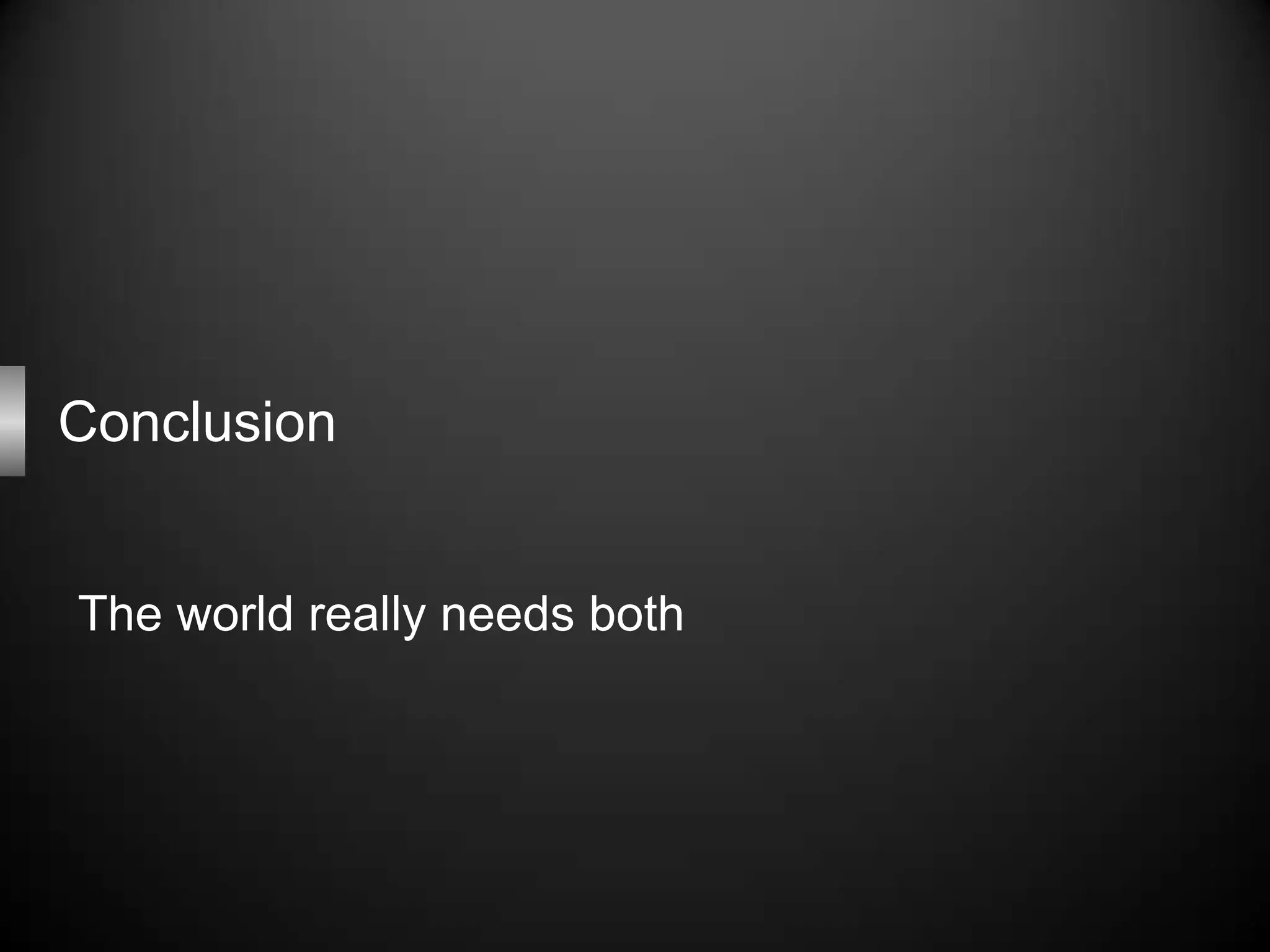 Conclusion

The world really needs both